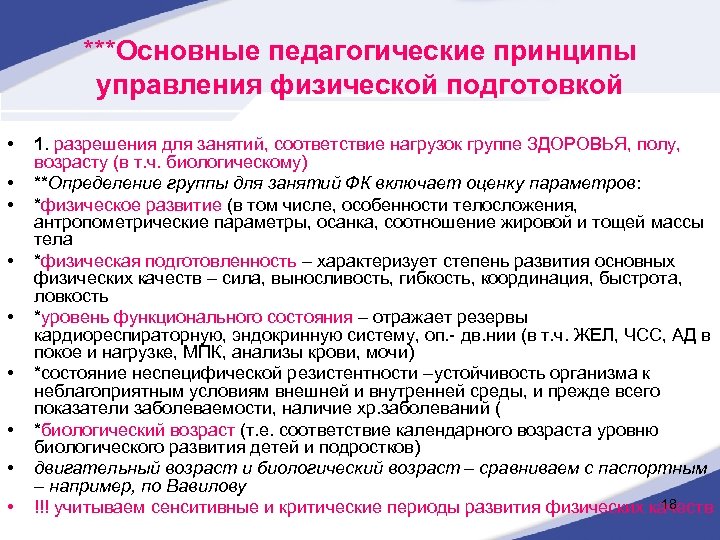 ***Основные педагогические принципы управления физической подготовкой

• 1. разрешения для занятий, соответствие нагрузок группе ЗДОРОВЬЯ, полу, возрасту (в т.ч. биологическому)
• **Определение группы для занятий ФК включает оценку параметров:
• *физическое развитие (в том числе, особенности телосложения, антропометрические параметры, осанка, соотношение жировой и тощей массы тела
• *физическая подготовленность – характеризует степень развития основных физических качеств – сила, выносливость, гибкость, координация, быстрота, ловкость
• *уровень функционального состояния – отражает резервы кардиореспираторную, эндокринную систему, оп.- дв.нии (в т.ч. ЖЕЛ, ЧСС, АД в покое и нагрузке, МПК, анализы крови, мочи)
• *состояние неспецифической резистентности –устойчивость организма к неблагоприятным условиям внешней и внутренней среды, и прежде всего показатели заболеваемости, наличие хр.заболеваний (
• *биологический возраст (т.е. соответствие календарного возраста уровню биологического развития детей и подростков)
• двигательный возраст и биологический возраст – сравниваем с паспортным – например, по Вавилову
• !!! учитываем сенситивные и критические периоды развития физических качеств

18